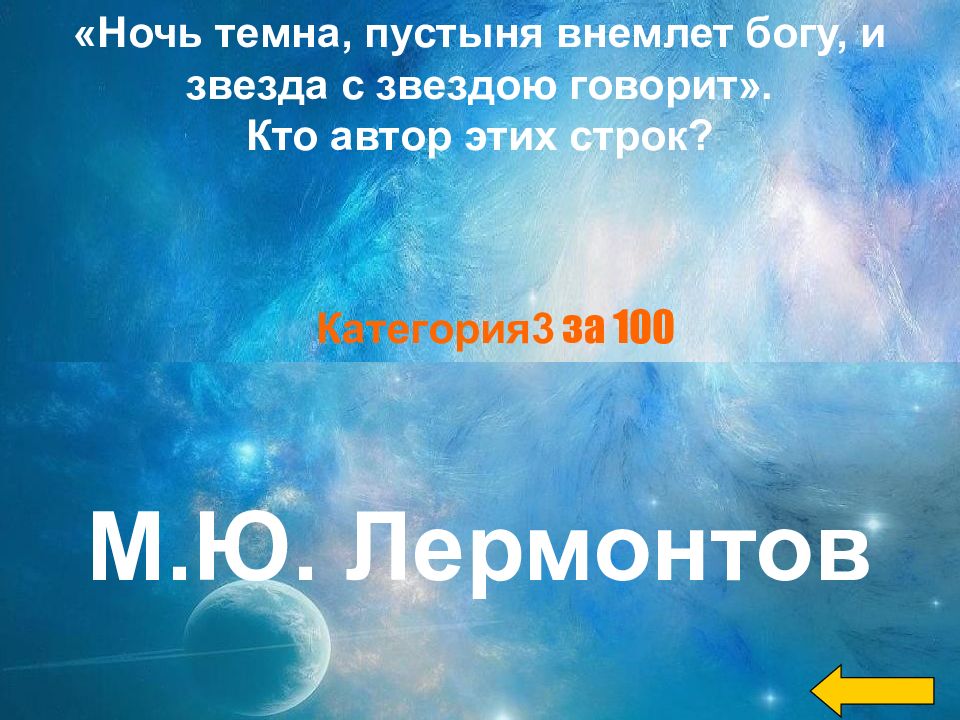 «Ночь темна, пустыня внемлет богу, и звезда с звездою говорит».
Кто автор этих строк?

Категория3 за 100

М.Ю. Лермонтов